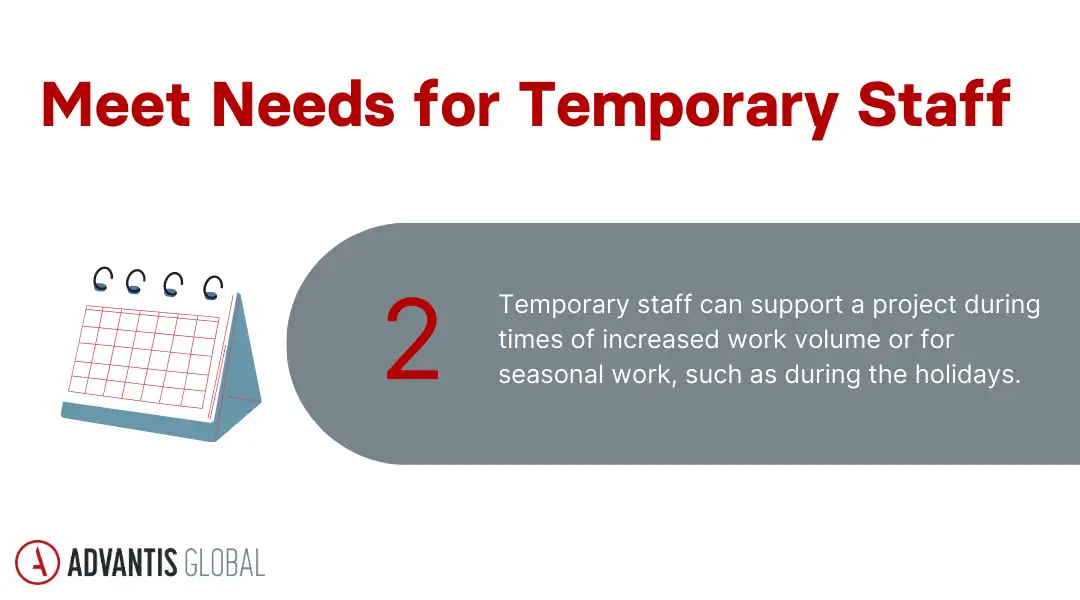 Meet Needs for Temporary Staff

2

Temporary staff can support a project during times of increased work volume or for seasonal work, such as during the holidays.

ADVANTIS GLOBAL